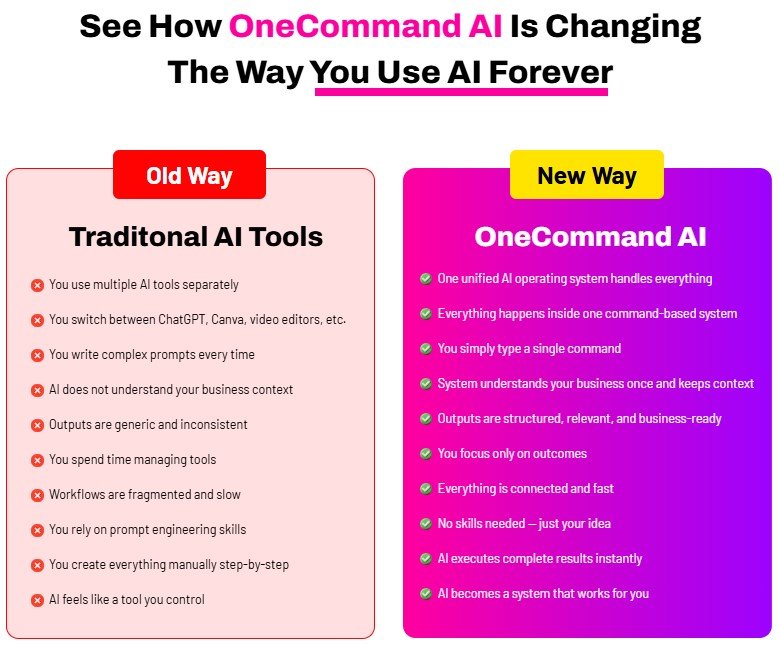 See How OneCommand AI Is Changing The Way You Use AI Forever

Old Way

Traditonal AI Tools

You use multiple AI tools separately

You switch between ChatGPT, Canva, video editors, etc.

You write complex prompts every time

AI does not understand your business context

Outputs are generic and inconsistent

You spend time managing tools

Workflows are fragmented and slow

You rely on prompt engineering skills

You create everything manually step-by-step

AI feels like a tool you control

New Way

OneCommand AI

One unified AI operating system handles everything

Everything happens inside one command-based system

You simply type a single command

System understands your business once and keeps context

Outputs are structured, relevant, and business-ready

You focus only on outcomes

Everything is connected and fast

No skills needed — just your idea

AI executes complete results instantly

AI becomes a system that works for you